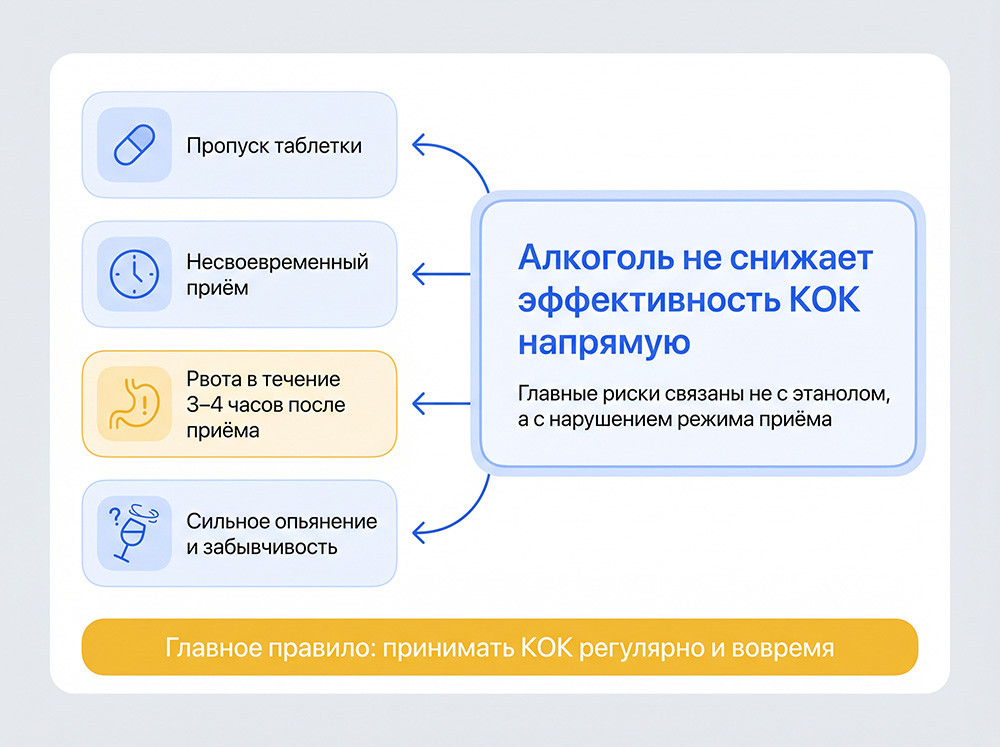 Пропуск таблетки

Несвоевременный приём

Рвота в течение 3–4 часов после приёма

Сильное опьянение и забывчивость

Алкоголь не снижает эффективность КОК напрямую

Главные риски связаны не с этанолом, а с нарушением режима приёма

Главное правило: принимать КОК регулярно и вовремя